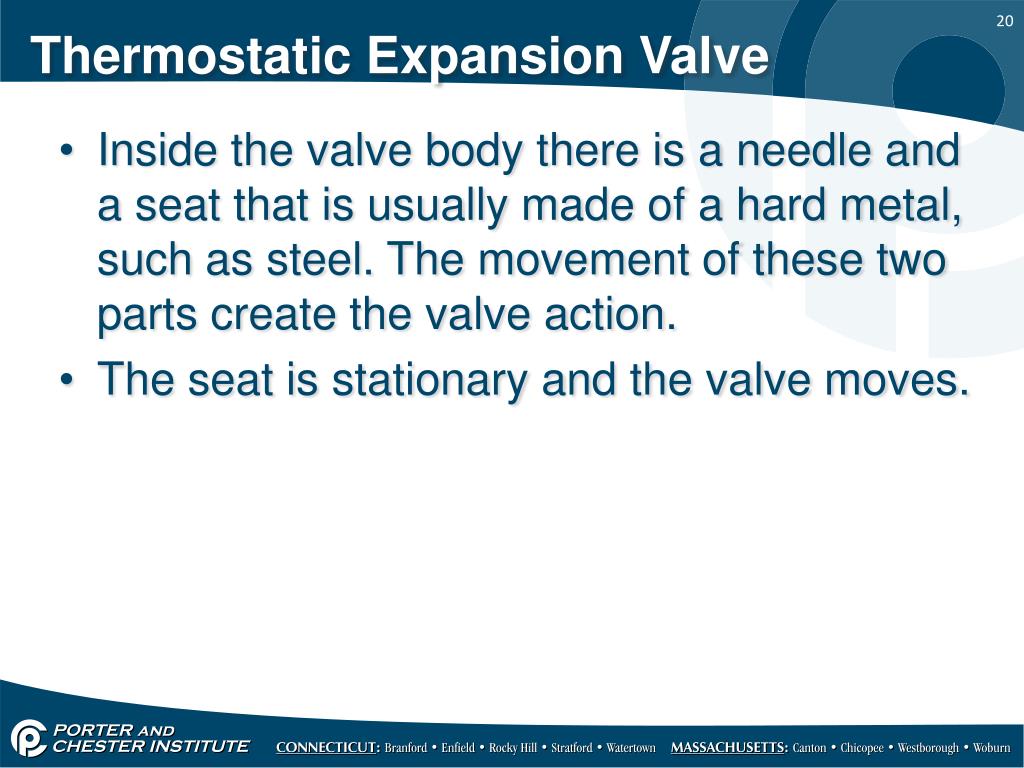 20

Thermostatic Expansion Valve

• Inside the valve body there is a needle and a seat that is usually made of a hard metal, such as steel. The movement of these two parts create the valve action.
• The seat is stationary and the valve moves.

PORTER AND CHESTER INSTITUTE

CONNECTICUT: Branford • Enfield • Rocky Hill • Stratford • Watertown MASSACHUSETTS: Canton • Chicopee • Westborough • Woburn